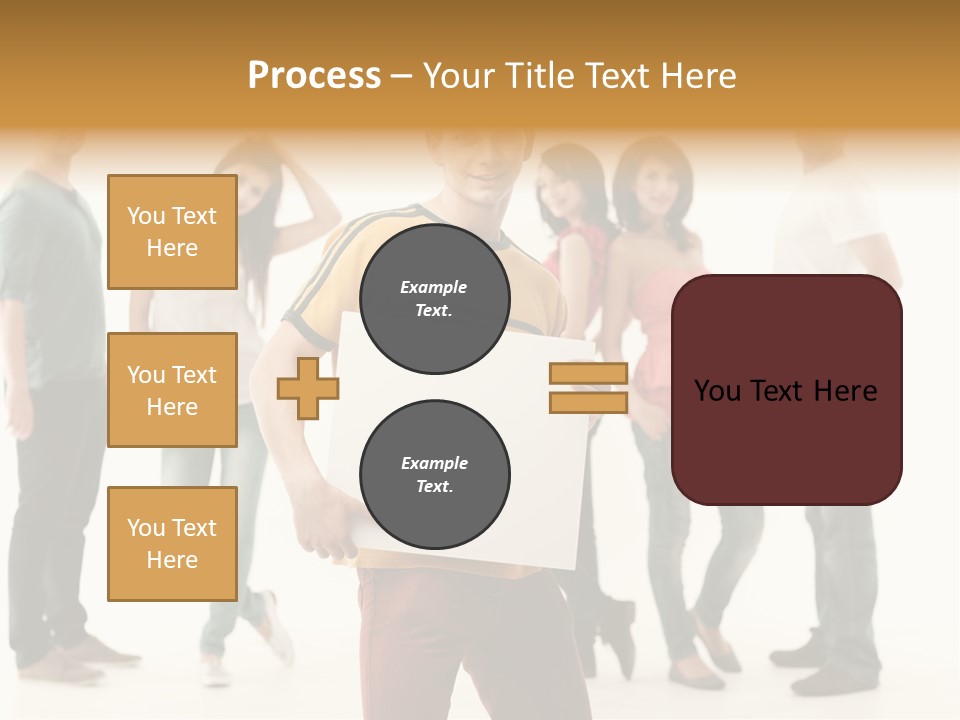 Process – Your Title Text Here

You Text Here

You Text Here

You Text Here

Example Text.

Example Text.

You Text Here